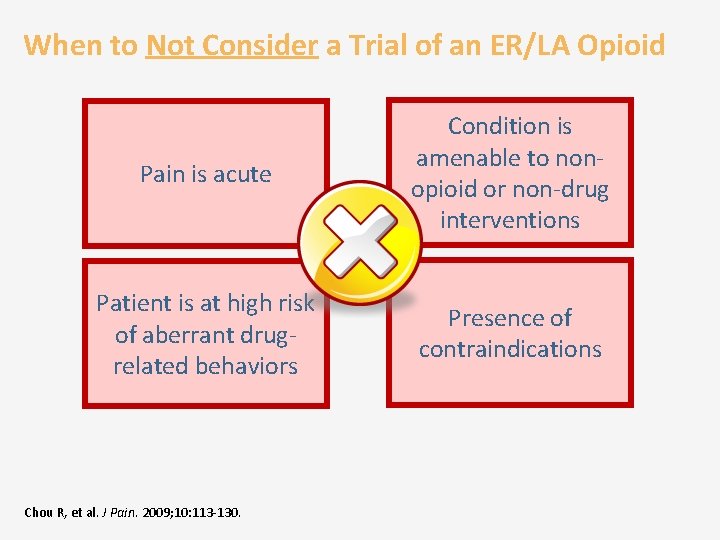 When to Not Consider a Trial of an ER/LA Opioid

Pain is acute

Condition is amenable to non-opioid or non-drug interventions

Patient is at high risk of aberrant drug-related behaviors

Presence of contraindications

Chou R, et al. J Pain. 2009;10:113-130.